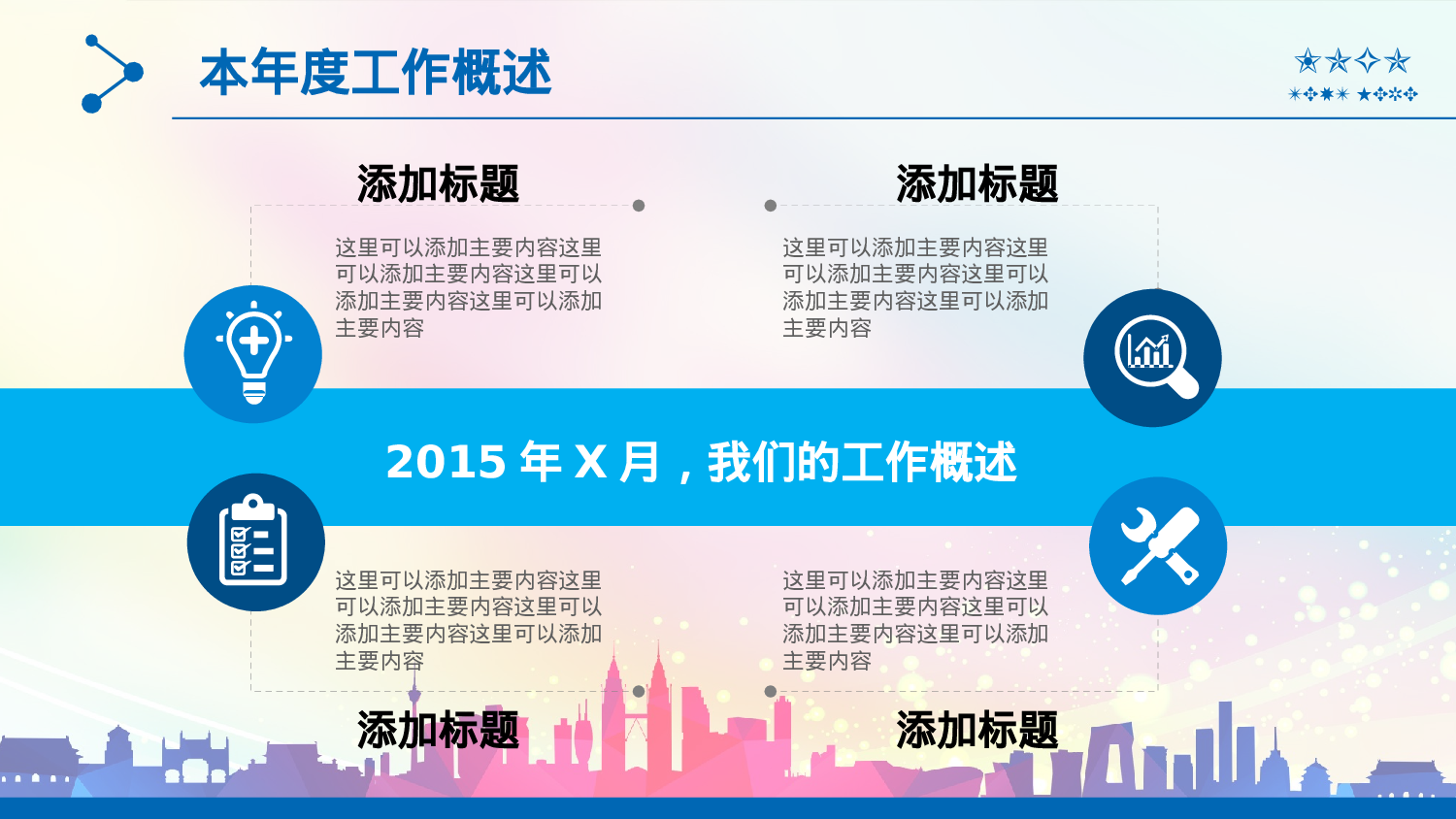 本年度工作概述

添加标题

这里可以添加主要内容这里可以添加主要内容这里可以添加主要内容这里可以添加主要内容

添加标题

这里可以添加主要内容这里可以添加主要内容这里可以添加主要内容这里可以添加主要内容

2015 年 X 月，我们的工作概述

这里可以添加主要内容这里可以添加主要内容这里可以添加主要内容这里可以添加主要内容

添加标题

这里可以添加主要内容这里可以添加主要内容这里可以添加主要内容这里可以添加主要内容

添加标题